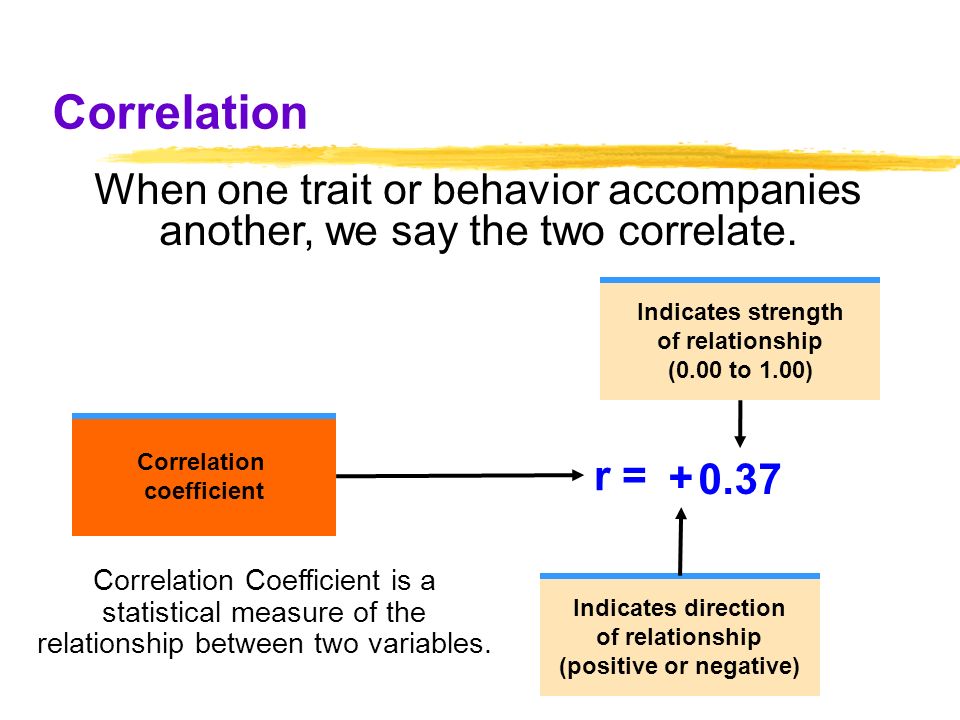 Correlation

When one trait or behavior accompanies another, we say the two correlate.

Indicates strength of relationship (0.00 to 1.00)

Correlation coefficient

r = + 0.37

Correlation Coefficient is a statistical measure of the relationship between two variables.

Indicates direction of relationship (positive or negative)